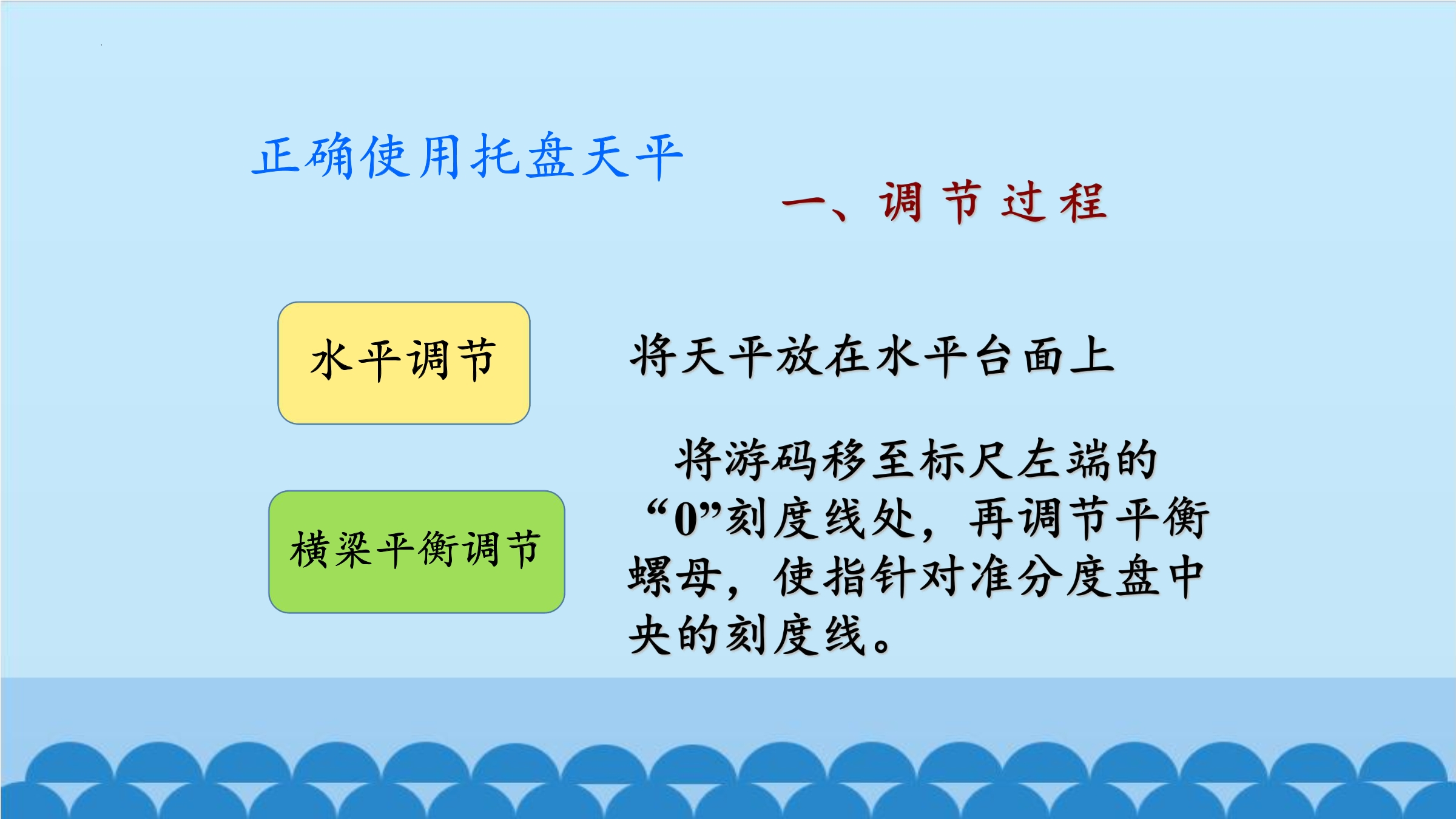 正确使用托盘天平

一、调节过程

水平调节

将天平放在水平台面上

横梁平衡调节

将游码移至标尺左端的“0”刻度线处，再调节平衡螺母，使指针对准分度盘中央的刻度线。